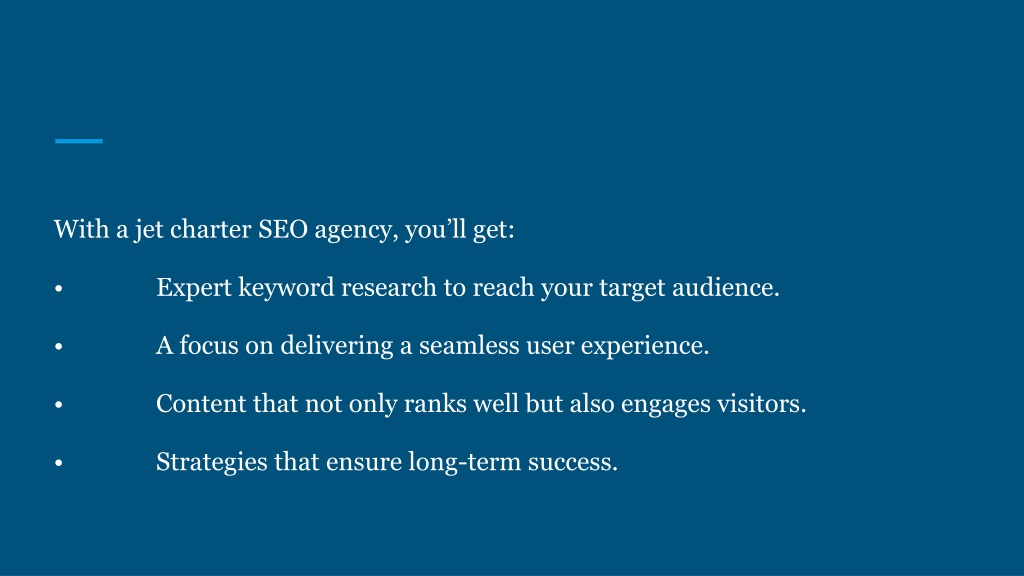 With a jet charter SEO agency, you’ll get:

• Expert keyword research to reach your target audience.

• A focus on delivering a seamless user experience.

• Content that not only ranks well but also engages visitors.

• Strategies that ensure long-term success.